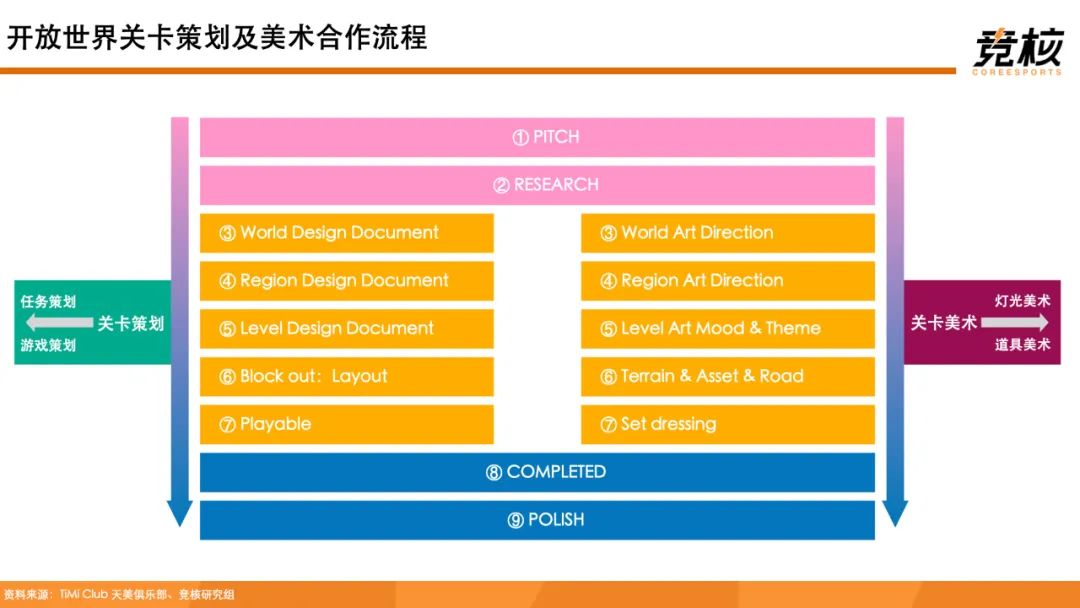 开放世界关卡策划及美术合作流程

竞核
COREESPORTS

① PITCH

② RESEARCH

③ World Design Document

④ Region Design Document

⑤ Level Design Document

⑥ Block out：Layout

⑦ Playable

③ World Art Direction

④ Region Art Direction

⑤ Level Art Mood & Theme

⑥ Terrain & Asset & Road

⑦ Set dressing

⑧ COMPLETED

⑨ POLISH

任务策划
游戏策划
关卡策划

关卡美术
灯光美术
道具美术

资料来源：TiMi Club 天美俱乐部、竞核研究组